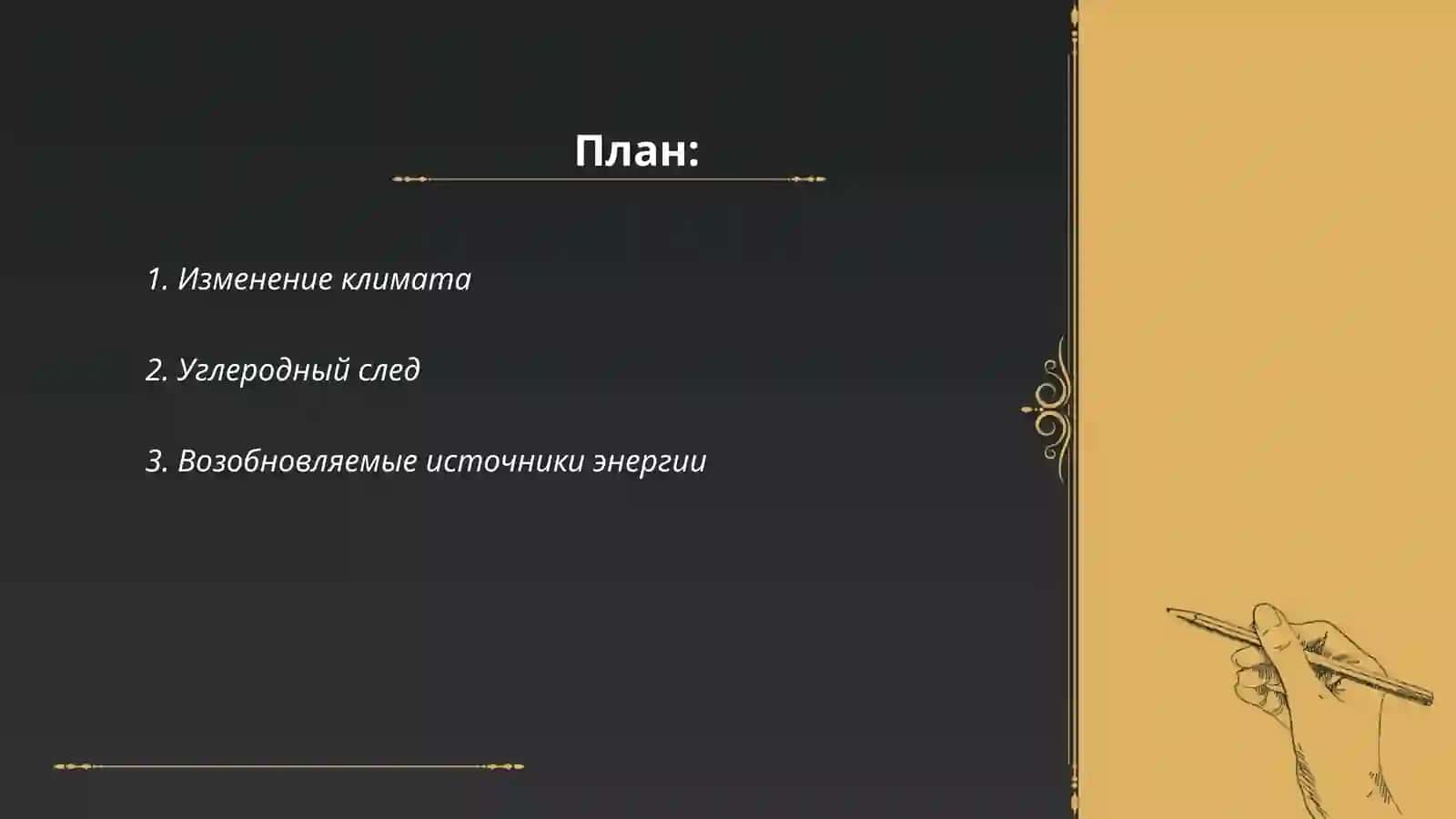 План:

1. Изменение климата

2. Углеродный след

3. Возобновляемые источники энергии